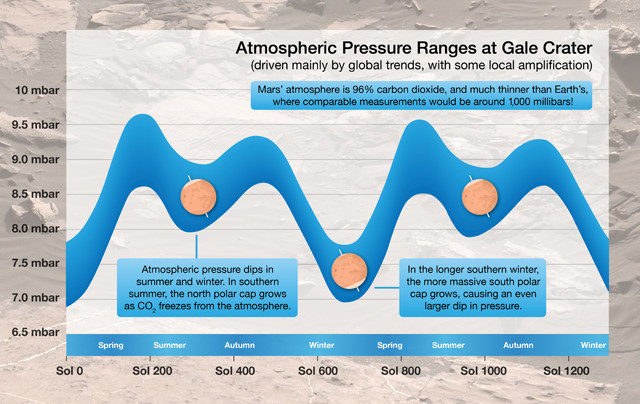 Atmospheric Pressure Ranges at Gale Crater
(driven mainly by global trends, with some local amplification)

Mars' atmosphere is 96% carbon dioxide, and much thinner than Earth's, where comparable measurements would be around 1,000 millibars!

10 mbar
9.5 mbar
9.0 mbar
8.5 mbar
8.0 mbar
7.5 mbar
7.0 mbar
6.5 mbar

Atmospheric pressure dips in summer and winter. In southern summer, the north polar cap grows as $CO_2$ freezes from the atmosphere.

In the longer southern winter, the more massive south polar cap grows, causing an even larger dip in pressure.

Spring Summer Autumn Winter Spring Summer Autumn Winter

Sol 0 Sol 200 Sol 400 Sol 600 Sol 800 Sol 1000 Sol 1200